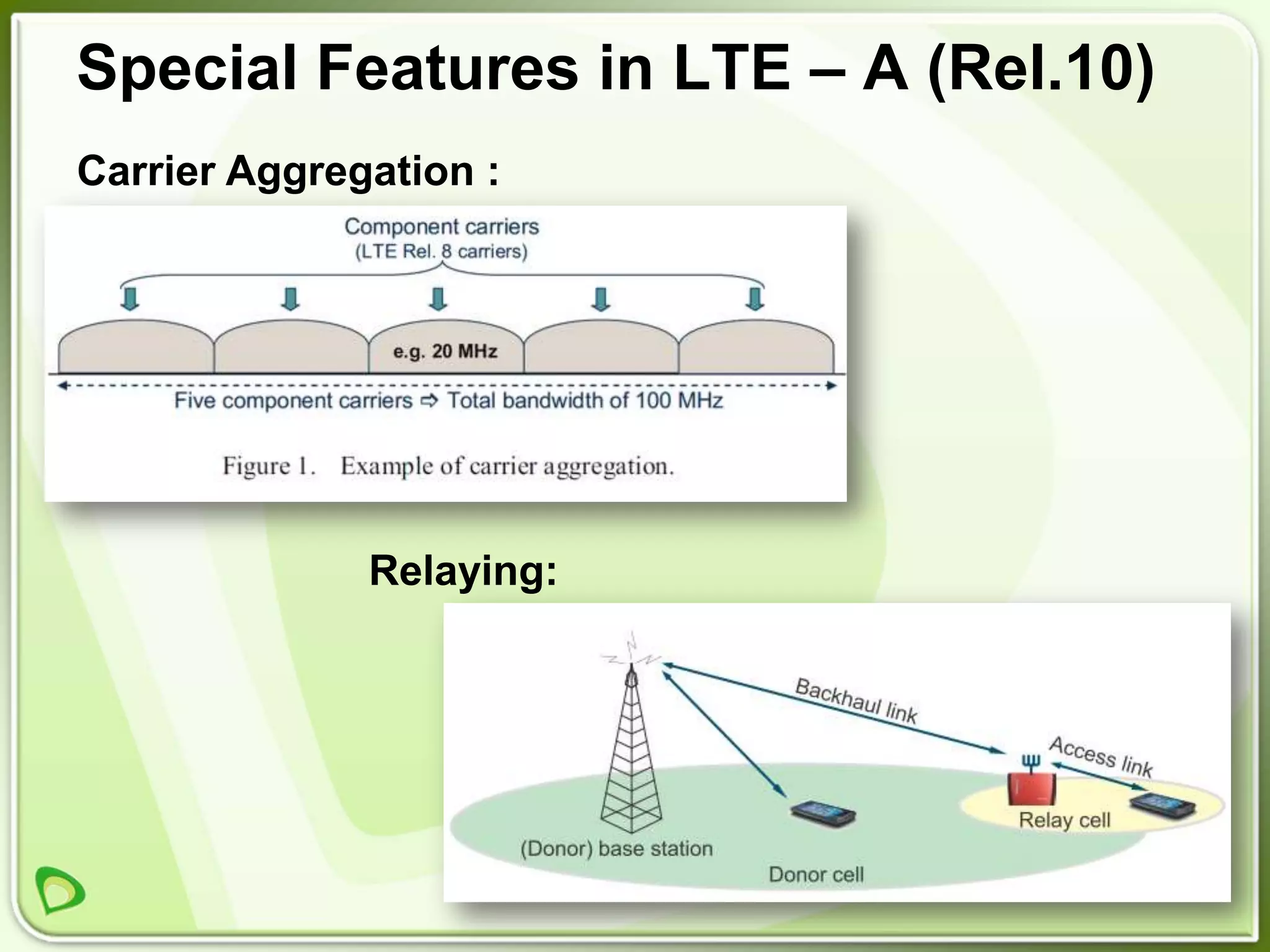 Special Features in LTE – A (Rel.10)

Carrier Aggregation :

Component carriers
(LTE Rel. 8 carriers)

e.g. 20 MHz

Five component carriers ⇨ Total bandwidth of 100 MHz

Figure 1. Example of carrier aggregation.

Relaying:

Backhaul link

Access link

Relay cell

(Donor) base station

Donor cell